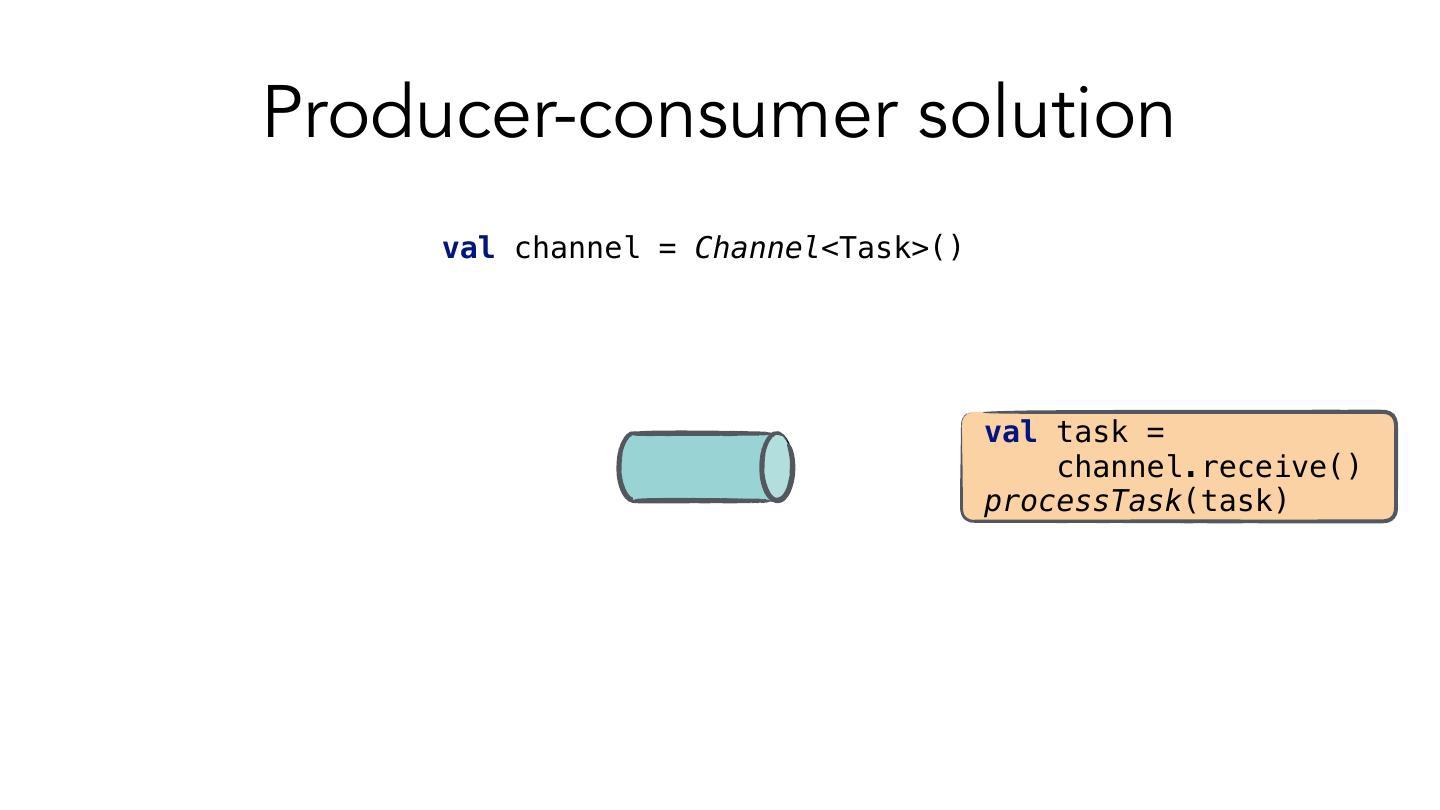 Producer-consumer solution

val channel = Channel<Task>()

val task =
    channel.receive()
processTask(task)